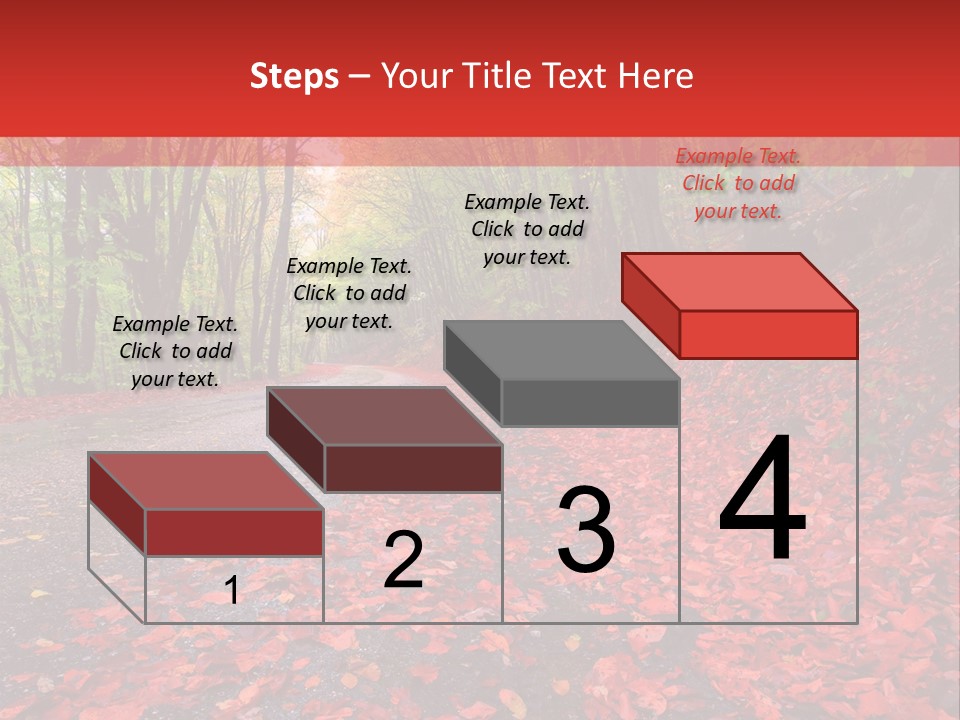 Steps – Your Title Text Here

Example Text. Click to add your text.

Example Text. Click to add your text.

Example Text. Click to add your text.

Example Text. Click to add your text.

1

2

3

4